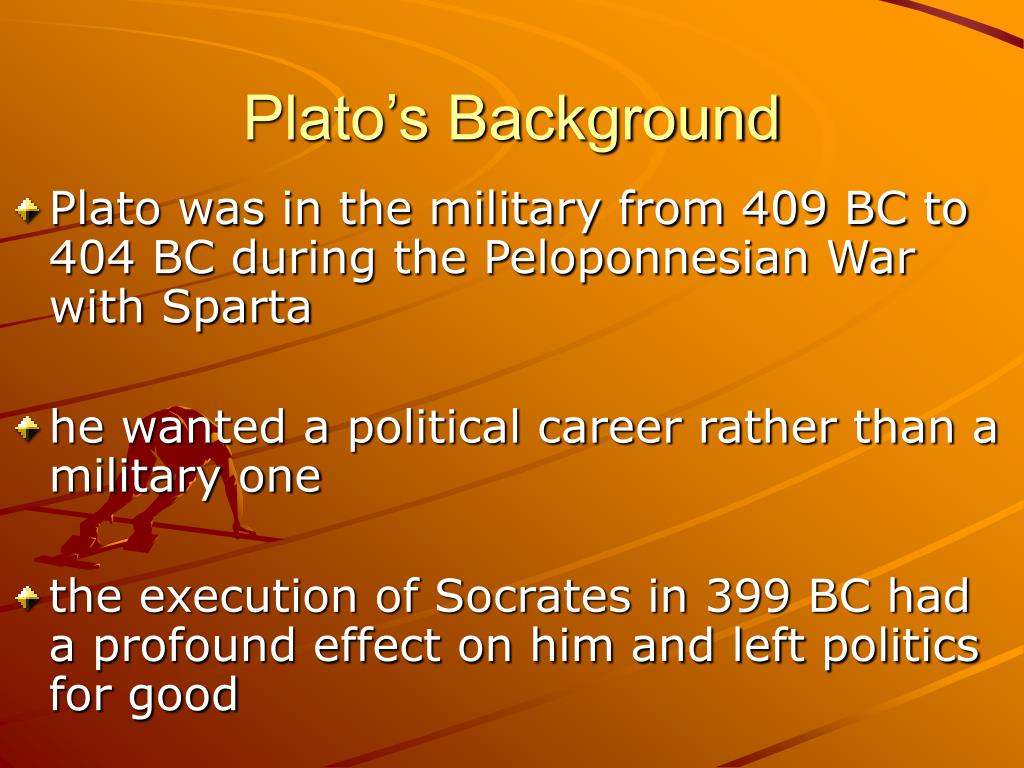 Plato’s Background

Plato was in the military from 409 BC to 404 BC during the Peloponnesian War with Sparta

he wanted a political career rather than a military one

the execution of Socrates in 399 BC had a profound effect on him and left politics for good